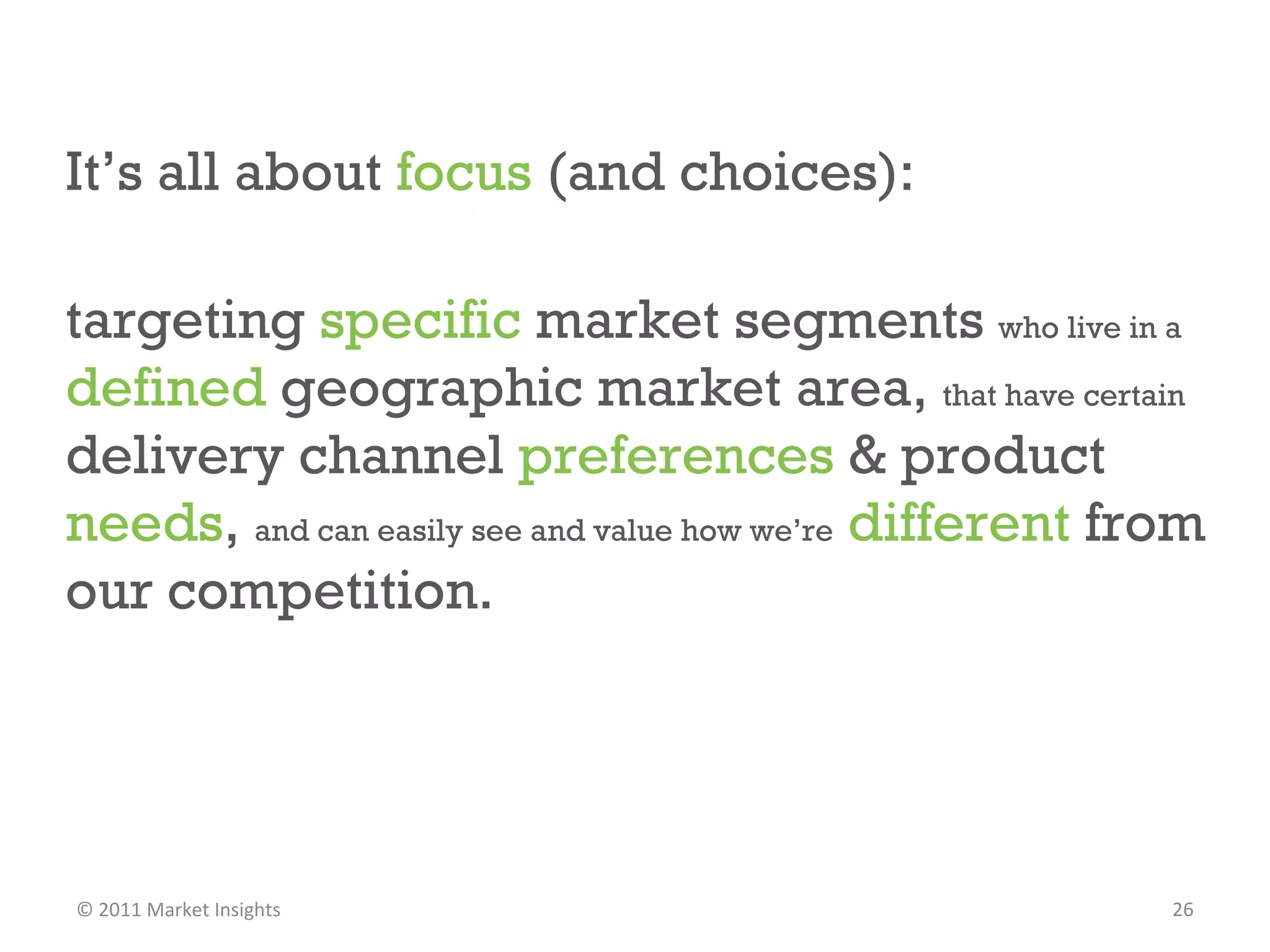 It's all about focus (and choices):

targeting specific market segments who live in a defined geographic market area, that have certain delivery channel preferences & product needs, and can easily see and value how we're different from our competition.

© 2011 Market Insights

26